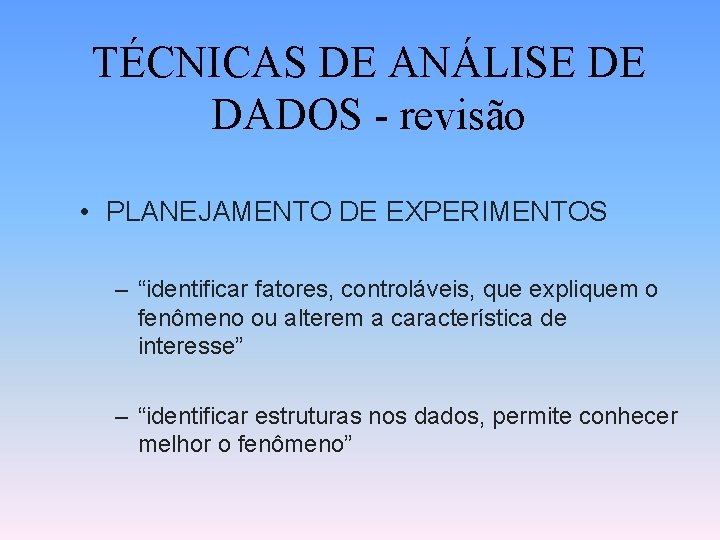 TÉCNICAS DE ANÁLISE DE DADOS - revisão

• PLANEJAMENTO DE EXPERIMENTOS

– “identificar fatores, controláveis, que expliquem o fenômeno ou alterem a característica de interesse”

– “identificar estruturas nos dados, permite conhecer melhor o fenômeno”